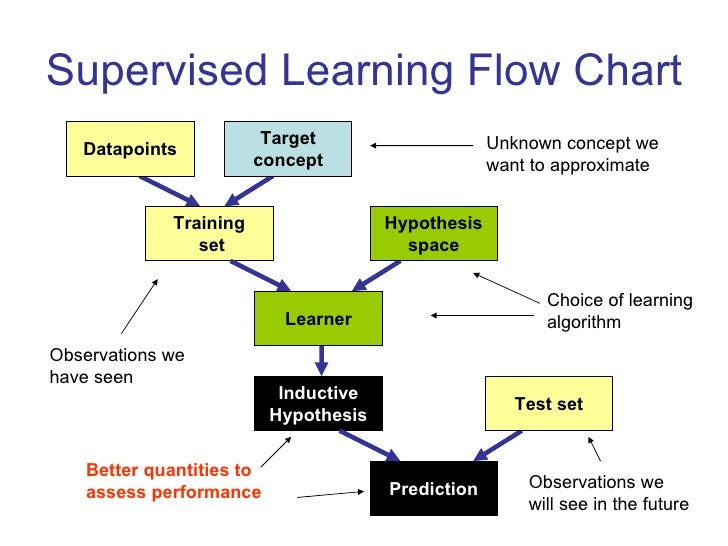 Supervised Learning Flow Chart

Datapoints

Target concept

Unknown concept we want to approximate

Training set

Hypothesis space

Learner

Choice of learning algorithm

Observations we have seen

Inductive Hypothesis

Test set

Better quantities to assess performance

Prediction

Observations we will see in the future